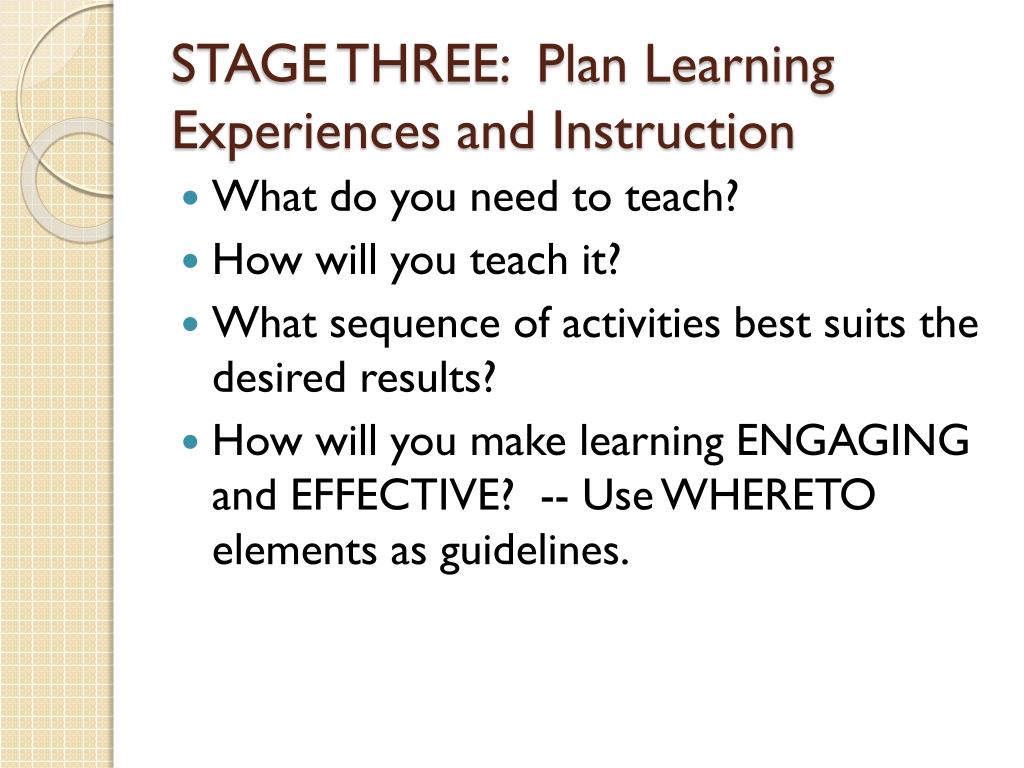 STAGE THREE:  Plan Learning Experiences and Instruction

- What do you need to teach?
- How will you teach it?
- What sequence of activities best suits the desired results?
- How will you make learning ENGAGING and EFFECTIVE?  -- Use WHERETO elements as guidelines.